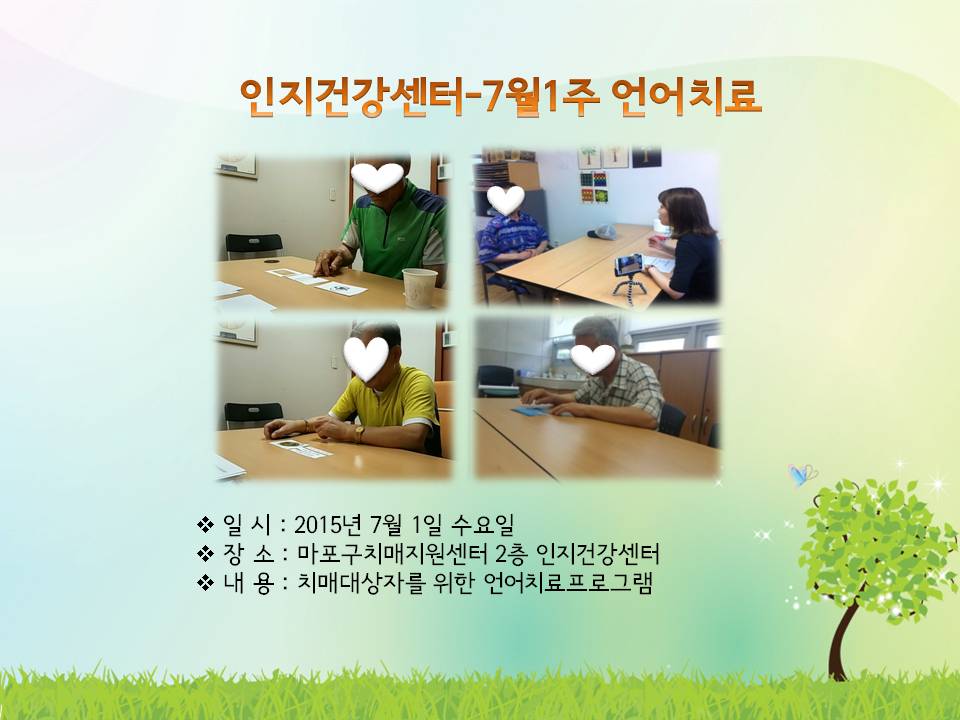 인지건강센터-7월1주 언어치료

❖ 일 시 : 2015년 7월 1일 수요일
❖ 장 소 : 마포구치매지원센터 2층 인지건강센터
❖ 내 용 : 치매대상자를 위한 언어치료프로그램